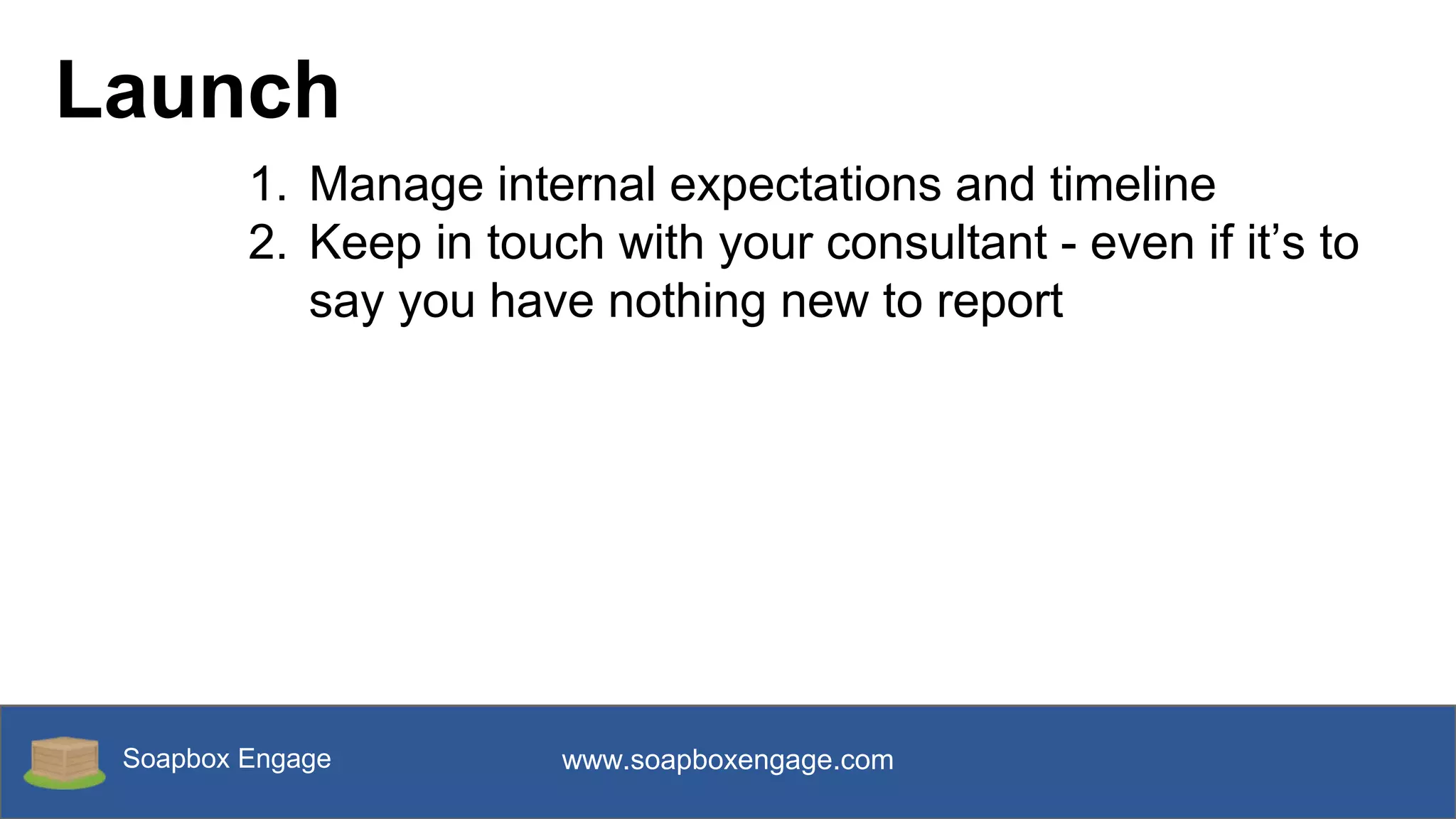 Launch

1. Manage internal expectations and timeline
2. Keep in touch with your consultant - even if it’s to say you have nothing new to report

Soapbox Engage

www.soapboxengage.com